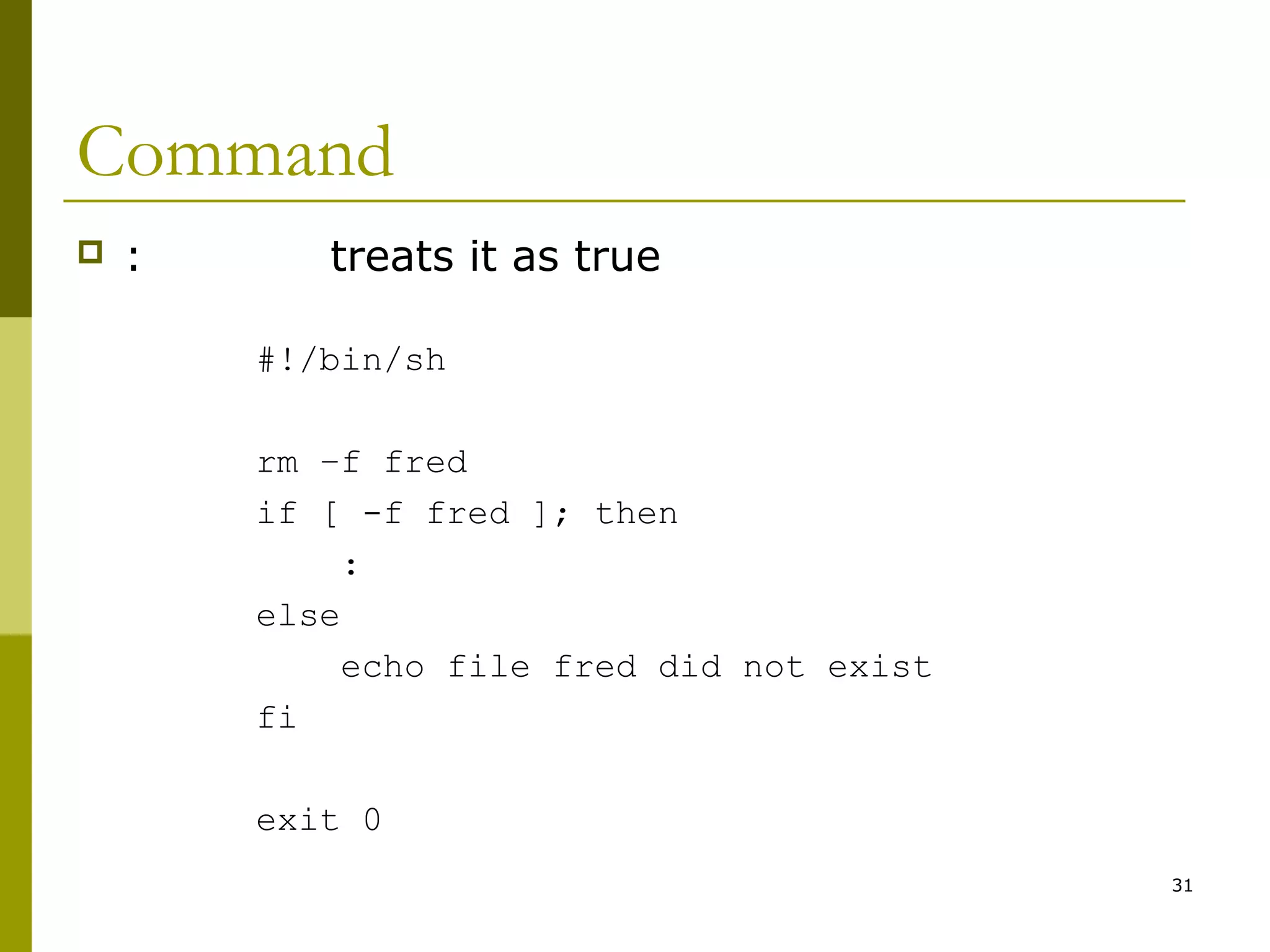 Command

: treats it as true

#!/bin/sh

rm –f fred
if [ -f fred ]; then
    :
else
    echo file fred did not exist
fi

exit 0

31